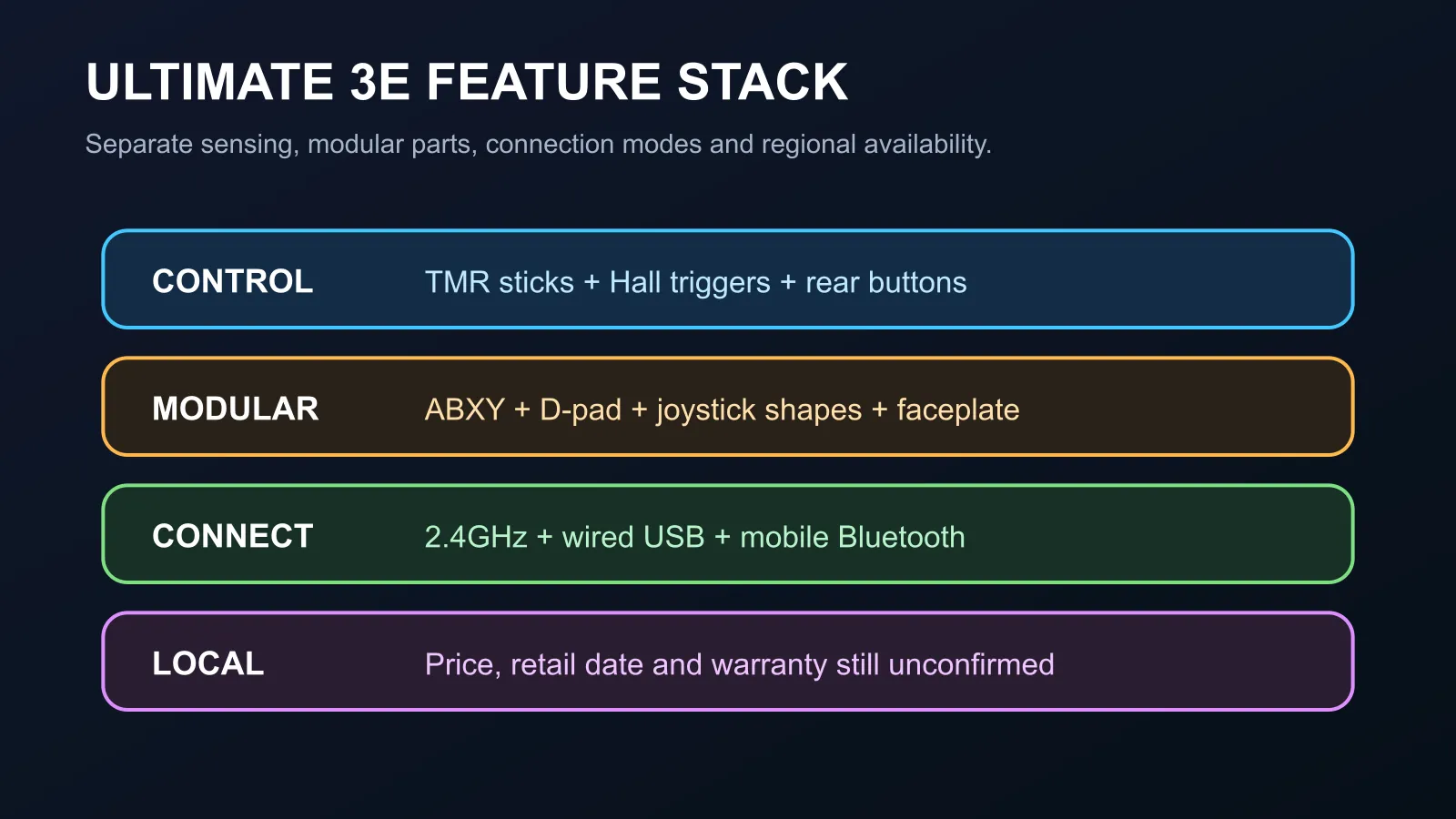 ULTIMATE 3E FEATURE STACK

Separate sensing, modular parts, connection modes and regional availability.

CONTROL TMR sticks + Hall triggers + rear buttons

MODULAR ABXY + D-pad + joystick shapes + faceplate

CONNECT 2.4GHz + wired USB + mobile Bluetooth

LOCAL Price, retail date and warranty still unconfirmed